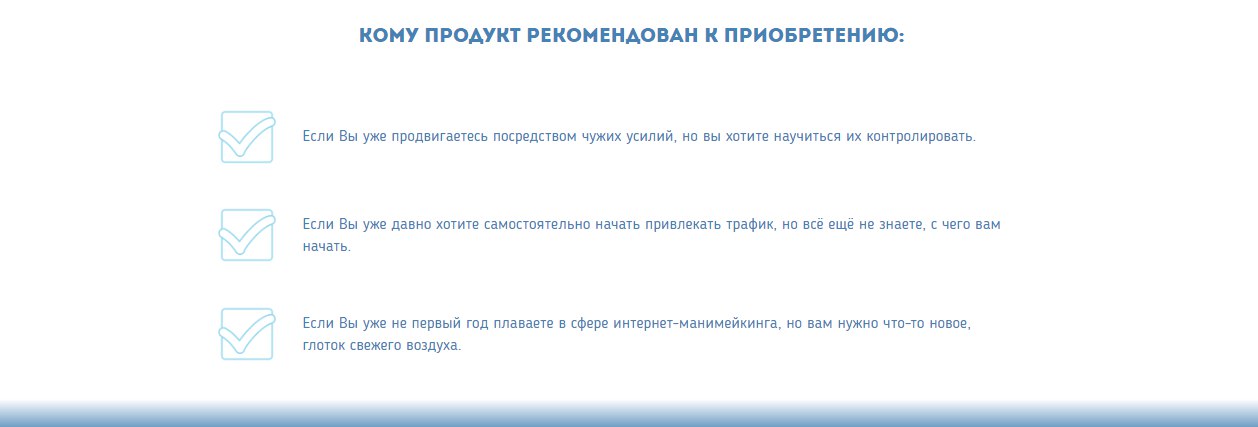 КОМУ ПРОДУКТ РЕКОМЕНДОВАН К ПРИОБРЕТЕНИЮ:

Если Вы уже продвигаетесь посредством чужих усилий, но вы хотите научиться их контролировать.

Если Вы уже давно хотите самостоятельно начать привлекать трафик, но всё ещё не знаете, с чего вам начать.

Если Вы уже не первый год плаваете в сфере интернет-манимейкинга, но вам нужно что-то новое, глоток свежего воздуха.